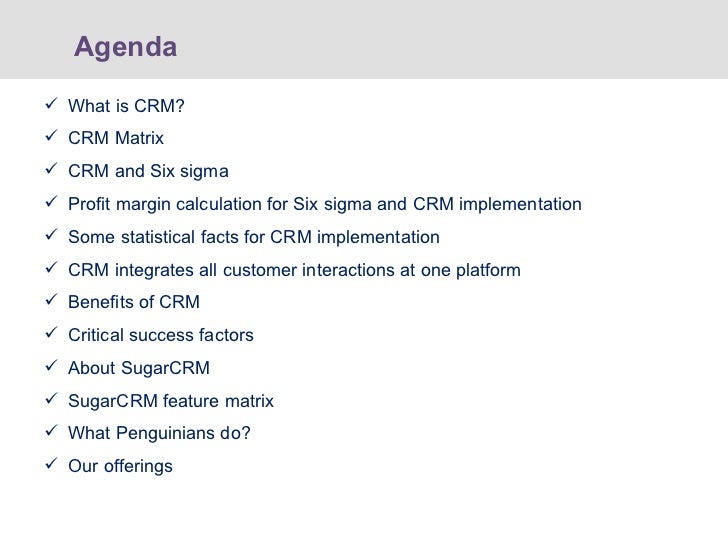 Agenda

✓ What is CRM?
✓ CRM Matrix
✓ CRM and Six sigma
✓ Profit margin calculation for Six sigma and CRM implementation
✓ Some statistical facts for CRM implementation
✓ CRM integrates all customer interactions at one platform
✓ Benefits of CRM
✓ Critical success factors
✓ About SugarCRM
✓ SugarCRM feature matrix
✓ What Penguinians do?
✓ Our offerings